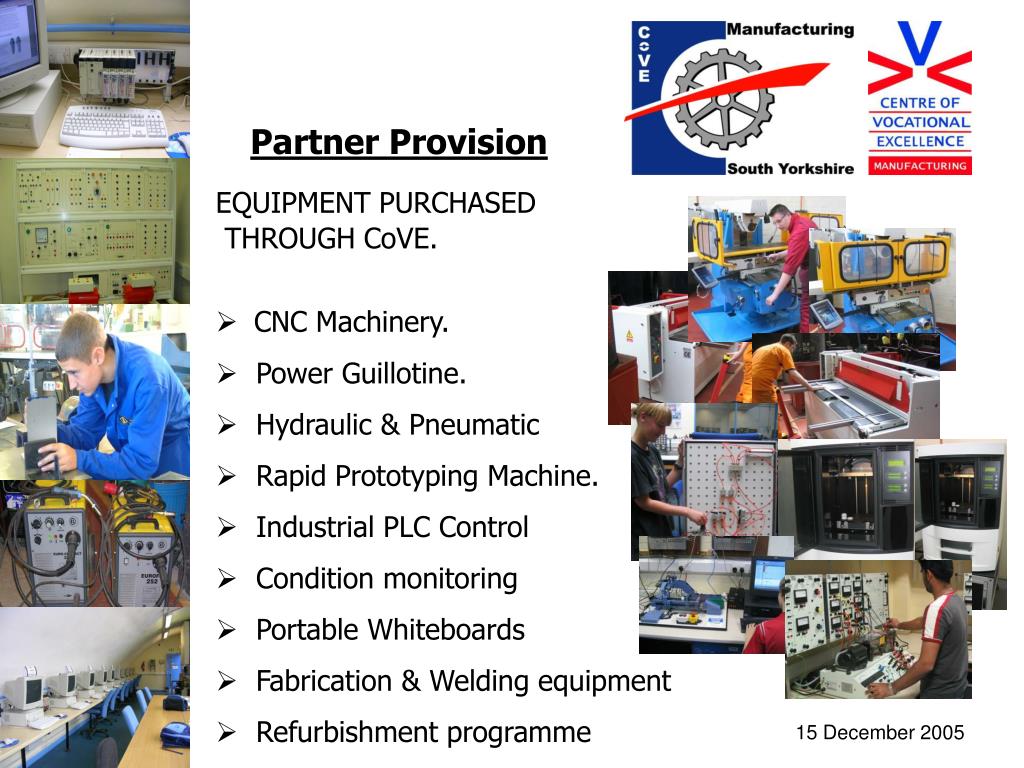 CoVE Manufacturing South Yorkshire

CENTRE OF VOCATIONAL EXCELLENCE MANUFACTURING

Partner Provision

EQUIPMENT PURCHASED THROUGH CoVE.

➢ CNC Machinery.
➢ Power Guillotine.
➢ Hydraulic & Pneumatic
➢ Rapid Prototyping Machine.
➢ Industrial PLC Control
➢ Condition monitoring
➢ Portable Whiteboards
➢ Fabrication & Welding equipment
➢ Refurbishment programme

15 December 2005